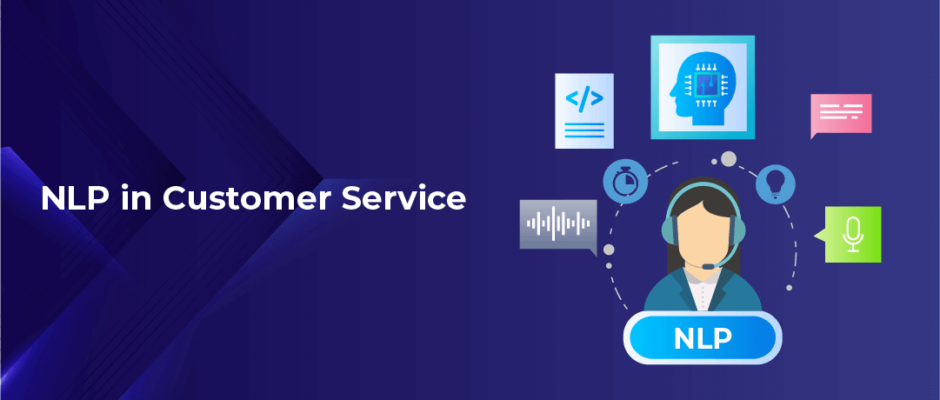 NLP in Customer Service

</>

NLP